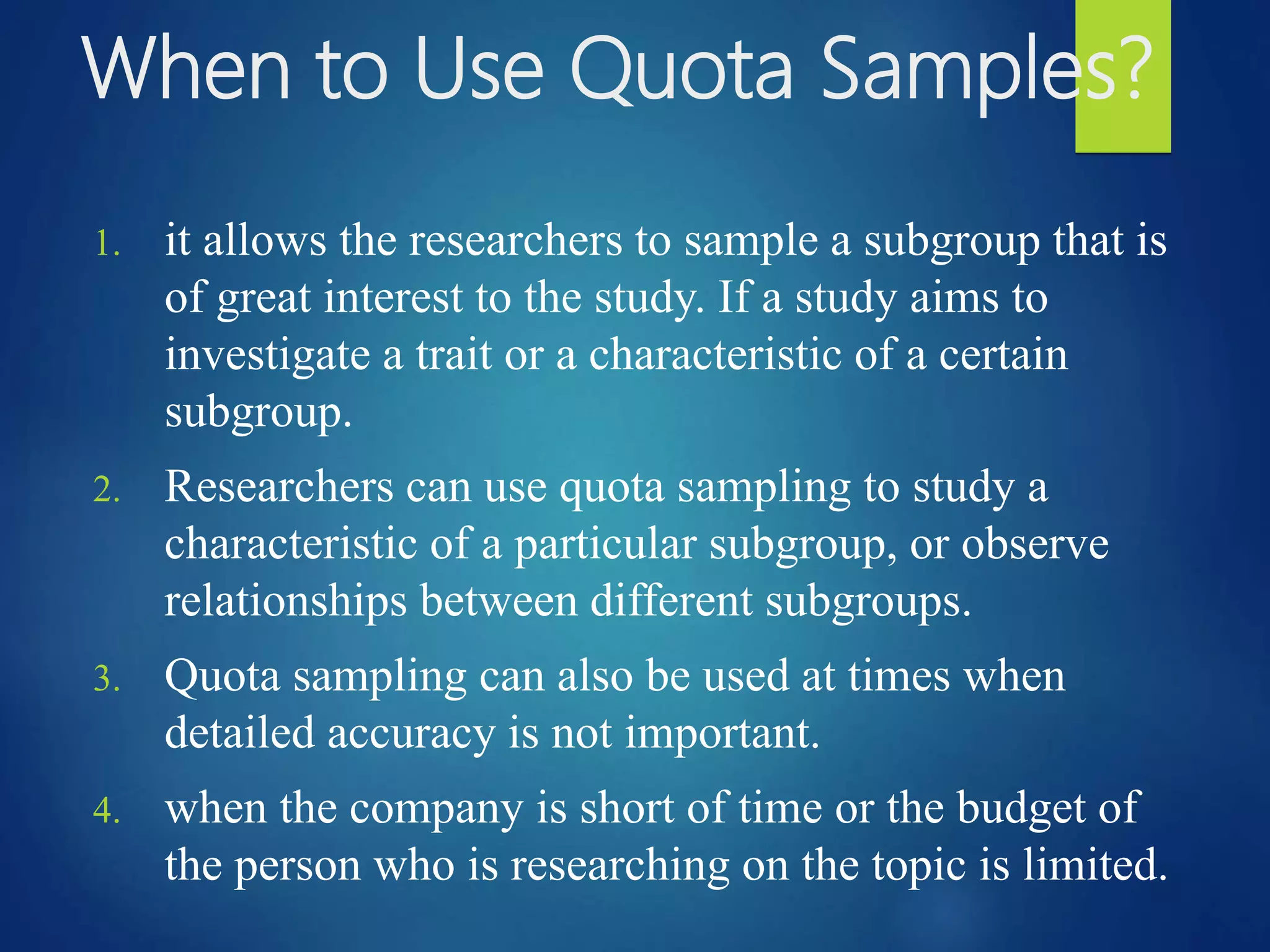 When to Use Quota Samples?

1. it allows the researchers to sample a subgroup that is of great interest to the study. If a study aims to investigate a trait or a characteristic of a certain subgroup.

2. Researchers can use quota sampling to study a characteristic of a particular subgroup, or observe relationships between different subgroups.

3. Quota sampling can also be used at times when detailed accuracy is not important.

4. when the company is short of time or the budget of the person who is researching on the topic is limited.